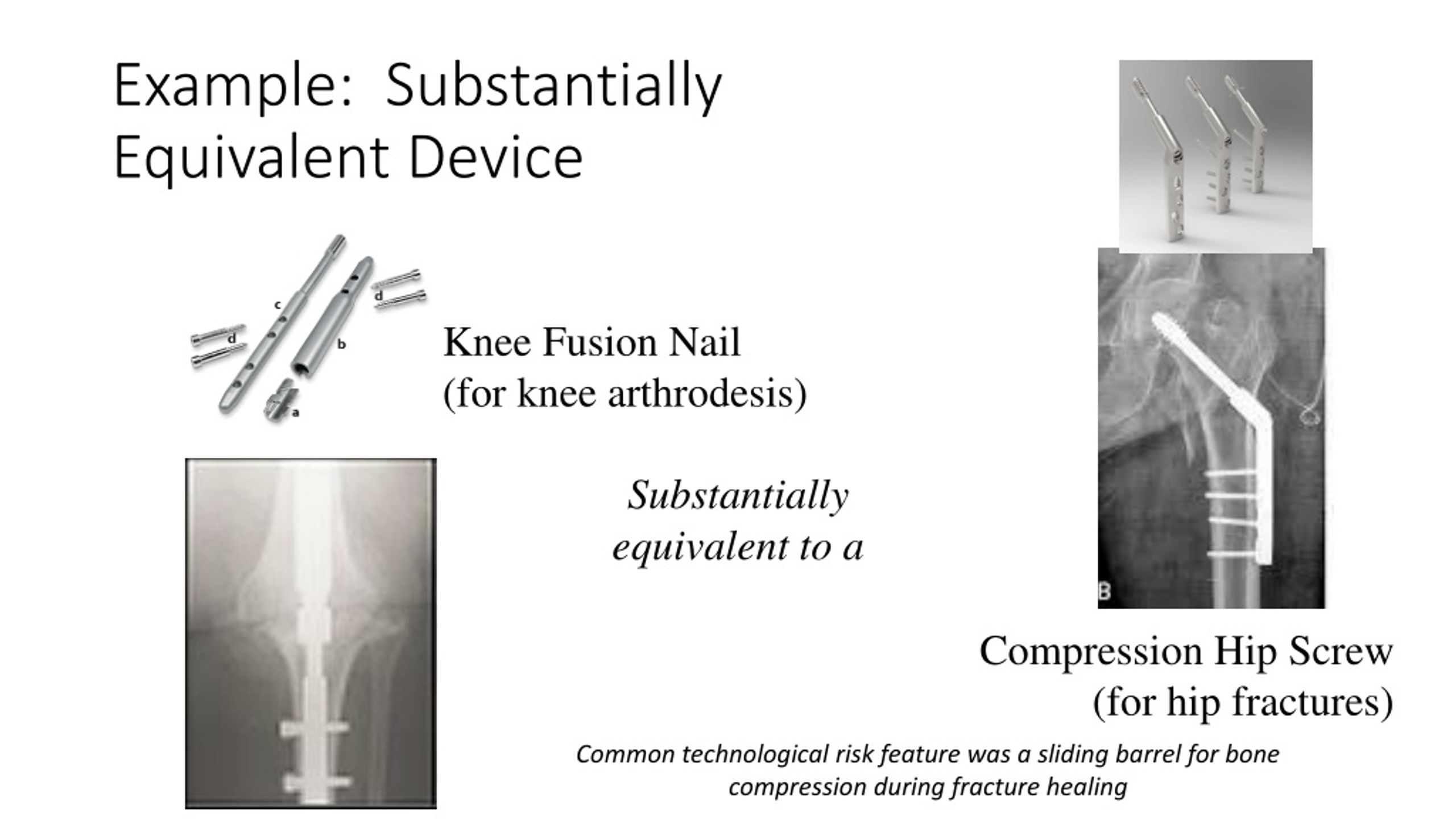 Example: Substantially Equivalent Device

c
d
d
b
a

Knee Fusion Nail
(for knee arthrodesis)

Substantially equivalent to a

B

Compression Hip Screw
(for hip fractures)

Common technological risk feature was a sliding barrel for bone compression during fracture healing